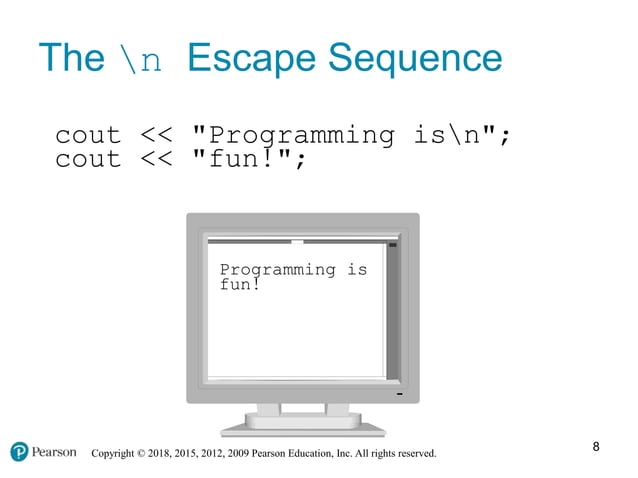 The \n Escape Sequence

cout << "Programming is\n";
cout << "fun!";

Programming is
fun!

Pearson Copyright © 2018, 2015, 2012, 2009 Pearson Education, Inc. All rights reserved.

8